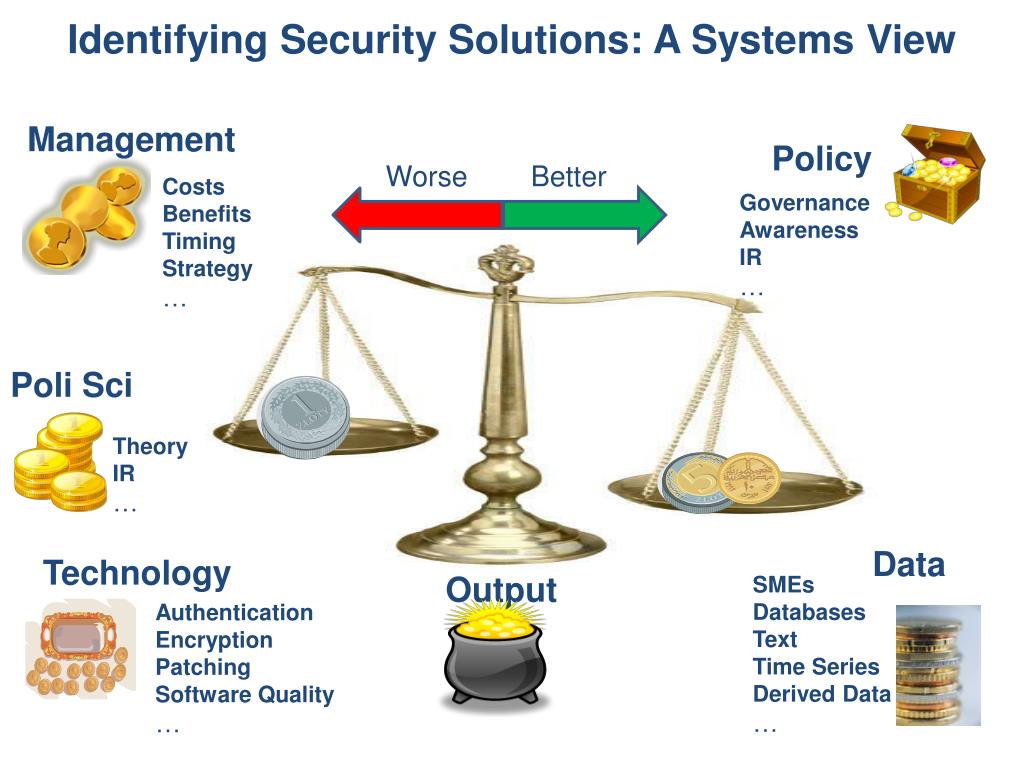 Identifying Security Solutions: A Systems View

Management

Costs
Benefits
Timing
Strategy
…

Worse Better

Policy

Governance
Awareness
IR
…

Poli Sci

Theory
IR
…

Technology

Authentication
Encryption
Patching
Software Quality
…

Output

Data

SMEs
Databases
Text
Time Series
Derived Data
…